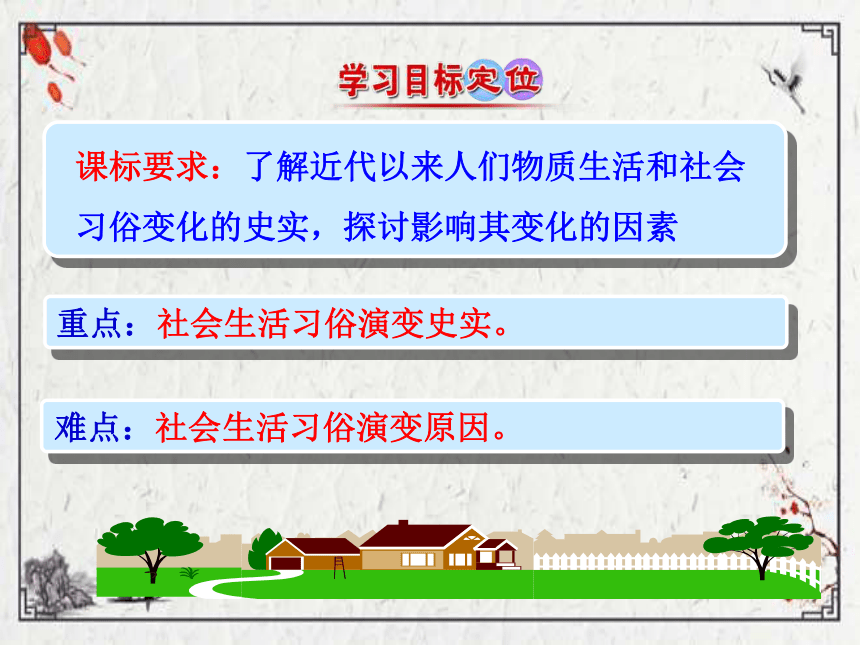 学习目标定位

课标要求：了解近代以来人们物质生活和社会习俗变化的史实，探讨影响其变化的因素

重点：社会生活习俗演变史实。

难点：社会生活习俗演变原因。